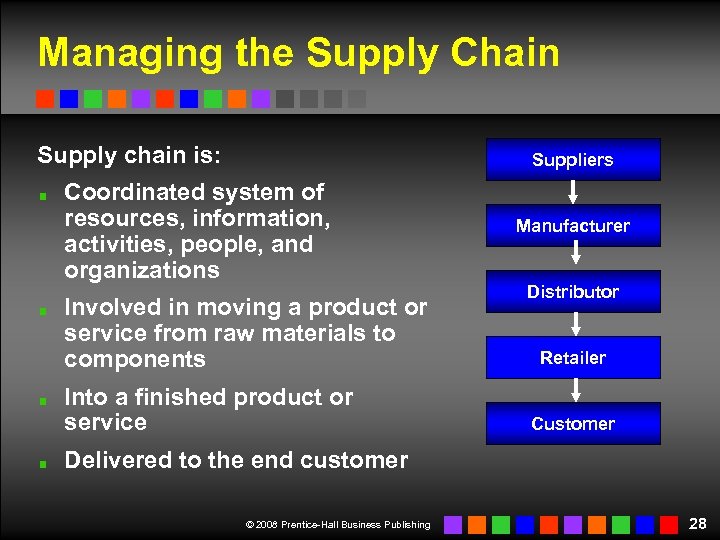 Managing the Supply Chain

Supply chain is:

- Coordinated system of resources, information, activities, people, and organizations
- Involved in moving a product or service from raw materials to components
- Into a finished product or service
- Delivered to the end customer

Suppliers
Manufacturer
Distributor
Retailer
Customer

© 2008 Prentice-Hall Business Publishing

28